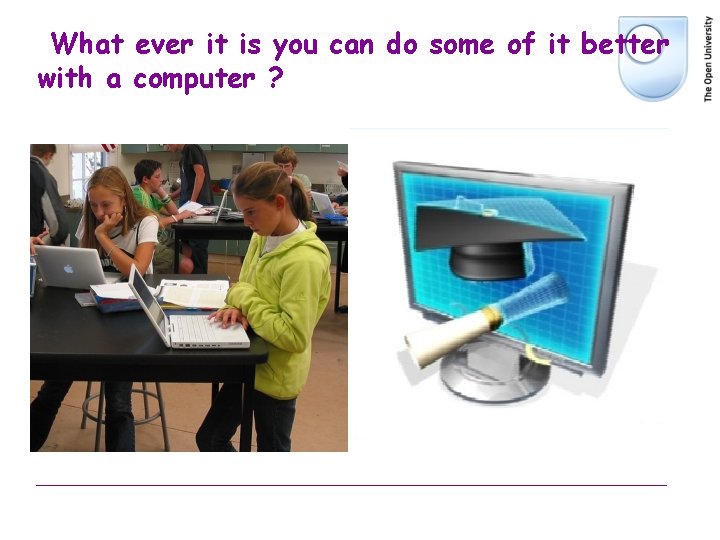 What ever it is you can do some of it better with a computer ?

The Open University